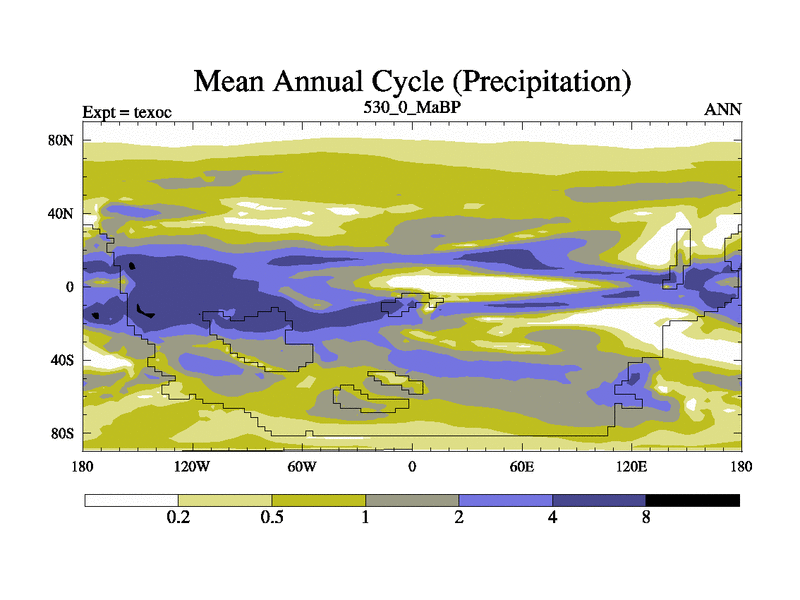 Mean Annual Cycle (Precipitation)

Expt = texoc

530_0_MaBP

ANN

80N

40N

0

40S

80S

180

120W

60W

0

60E

120E

180

0.2

0.5

1

2

4

8